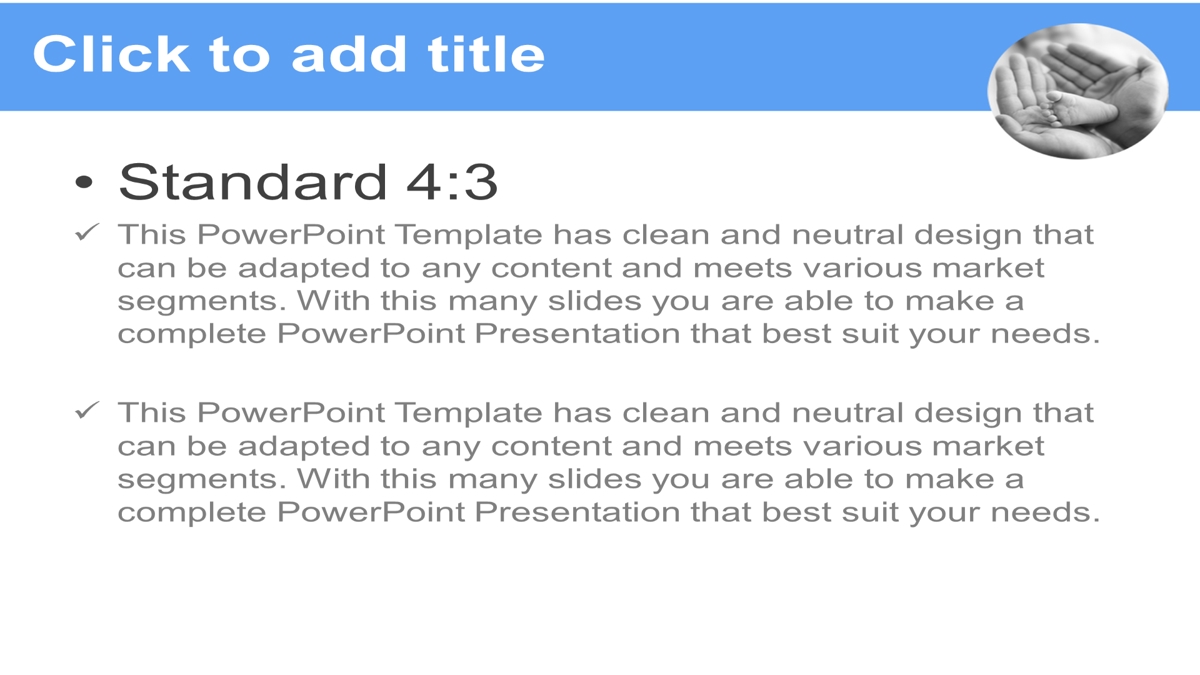 Click to add title

• Standard 4:3

✓ This PowerPoint Template has clean and neutral design that can be adapted to any content and meets various market segments. With this many slides you are able to make a complete PowerPoint Presentation that best suit your needs.

✓ This PowerPoint Template has clean and neutral design that can be adapted to any content and meets various market segments. With this many slides you are able to make a complete PowerPoint Presentation that best suit your needs.